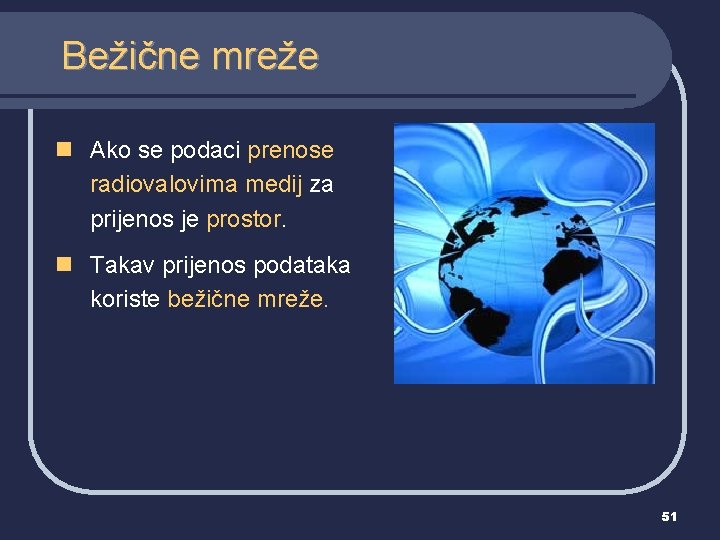 Bežične mreže

Ako se podaci prenose radiovalovima medij za prijenos je prostor.

Takav prijenos podataka koriste bežične mreže.

51